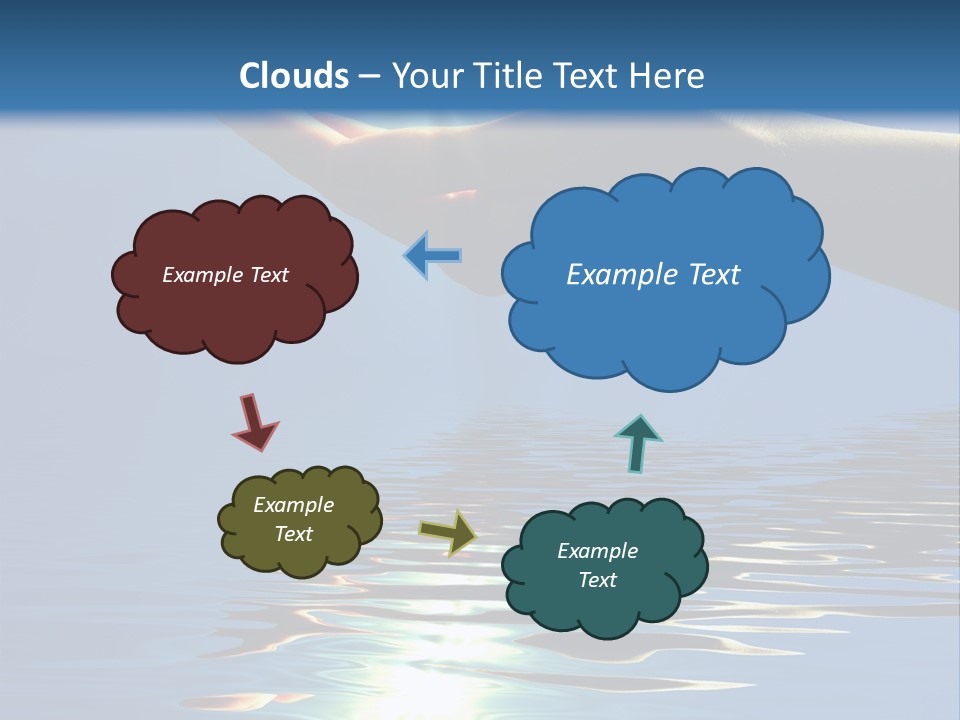 Clouds – Your Title Text Here

Example Text

Example Text

Example Text

Example Text